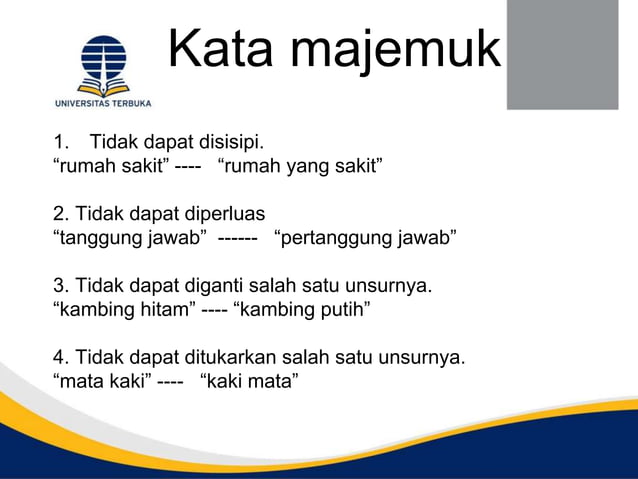 UNIVERSITAS TERBUKA

Kata majemuk

1. Tidak dapat disisipi.
“rumah sakit” ---- “rumah yang sakit”

2. Tidak dapat diperluas
“tanggung jawab” ------ “pertanggung jawab”

3. Tidak dapat diganti salah satu unsurnya.
“kambing hitam” ---- “kambing putih”

4. Tidak dapat ditukarkan salah satu unsurnya.
“mata kaki” ---- “kaki mata”